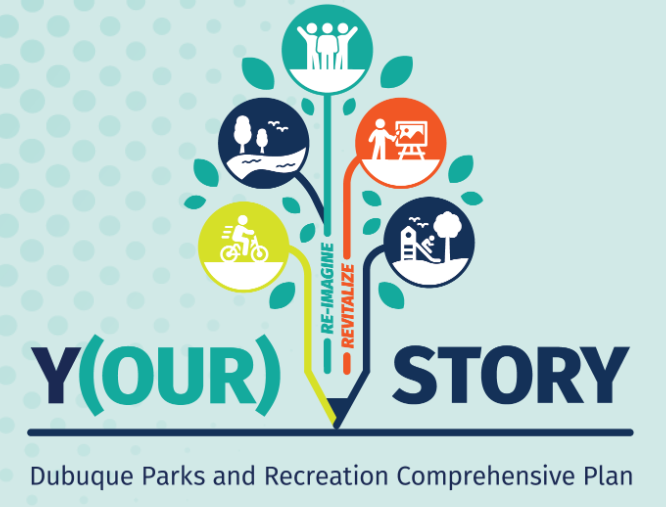 RE-IMAGINE
REVITALIZE

Y(OUR) STORY

Dubuque Parks and Recreation Comprehensive Plan